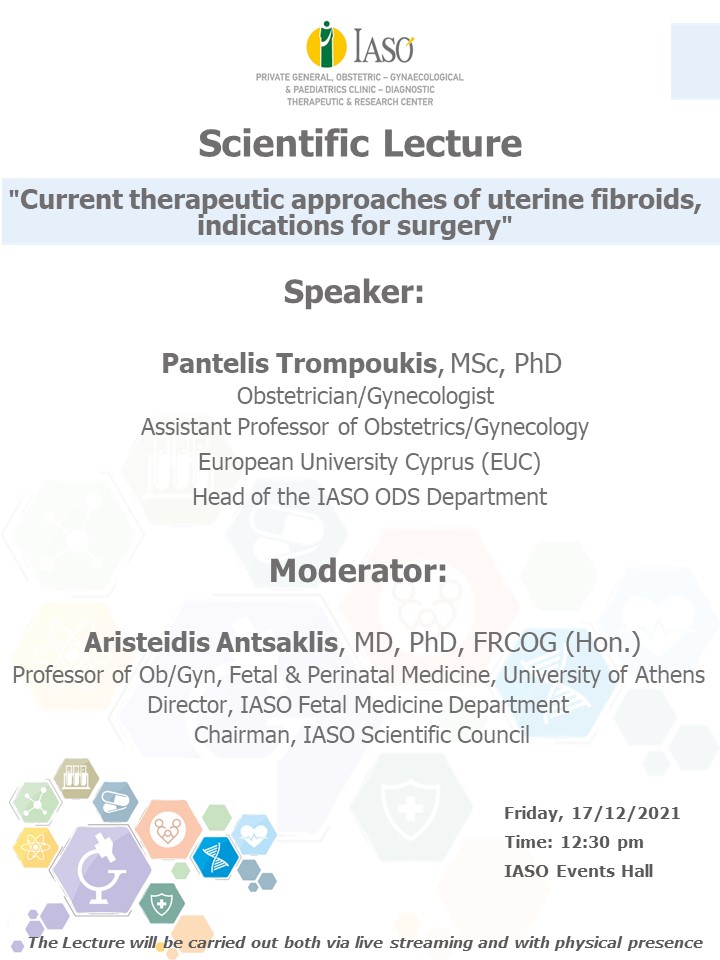 IASO

PRIVATE GENERAL, OBSTETRIC – GYNAECOLOGICAL & PAEDIATRICS CLINIC – DIAGNOSTIC THERAPEUTIC & RESEARCH CENTER

Scientific Lecture

"Current therapeutic approaches of uterine fibroids, indications for surgery"

Speaker:

Pantelis Trompoukis, MSc, PhD
Obstetrician/Gynecologist
Assistant Professor of Obstetrics/Gynecology
European University Cyprus (EUC)
Head of the IASO ODS Department

Moderator:

Aristeidis Antsaklis, MD, PhD, FRCOG (Hon.)
Professor of Ob/Gyn, Fetal & Perinatal Medicine, University of Athens
Director, IASO Fetal Medicine Department
Chairman, IASO Scientific Council

Friday, 17/12/2021
Time: 12:30 pm
IASO Events Hall

The Lecture will be carried out both via live streaming and with physical presence